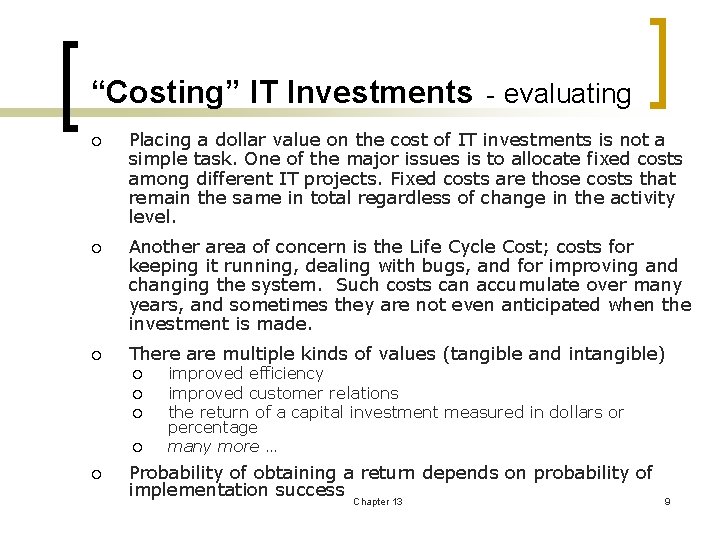 “Costing” IT Investments - evaluating

o Placing a dollar value on the cost of IT investments is not a simple task. One of the major issues is to allocate fixed costs among different IT projects. Fixed costs are those costs that remain the same in total regardless of change in the activity level.

o Another area of concern is the Life Cycle Cost; costs for keeping it running, dealing with bugs, and for improving and changing the system. Such costs can accumulate over many years, and sometimes they are not even anticipated when the investment is made.

o There are multiple kinds of values (tangible and intangible)
o improved efficiency
o improved customer relations
o the return of a capital investment measured in dollars or percentage
o many more …

o Probability of obtaining a return depends on probability of implementation success

Chapter 13

9